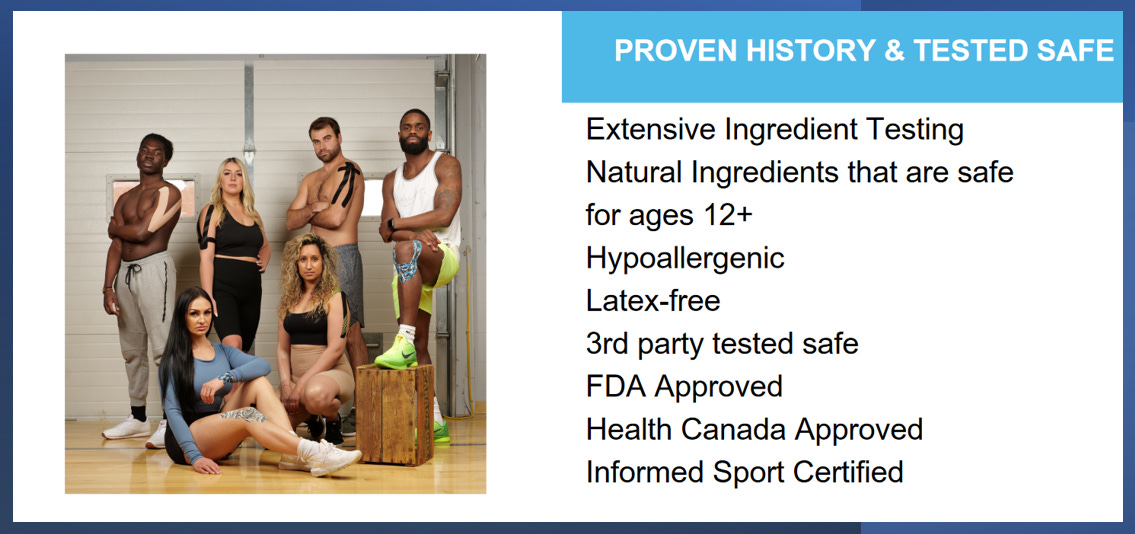 PROVEN HISTORY & TESTED SAFE

Extensive Ingredient Testing
Natural Ingredients that are safe for ages 12+
Hypoallergenic
Latex-free
3rd party tested safe
FDA Approved
Health Canada Approved
Informed Sport Certified